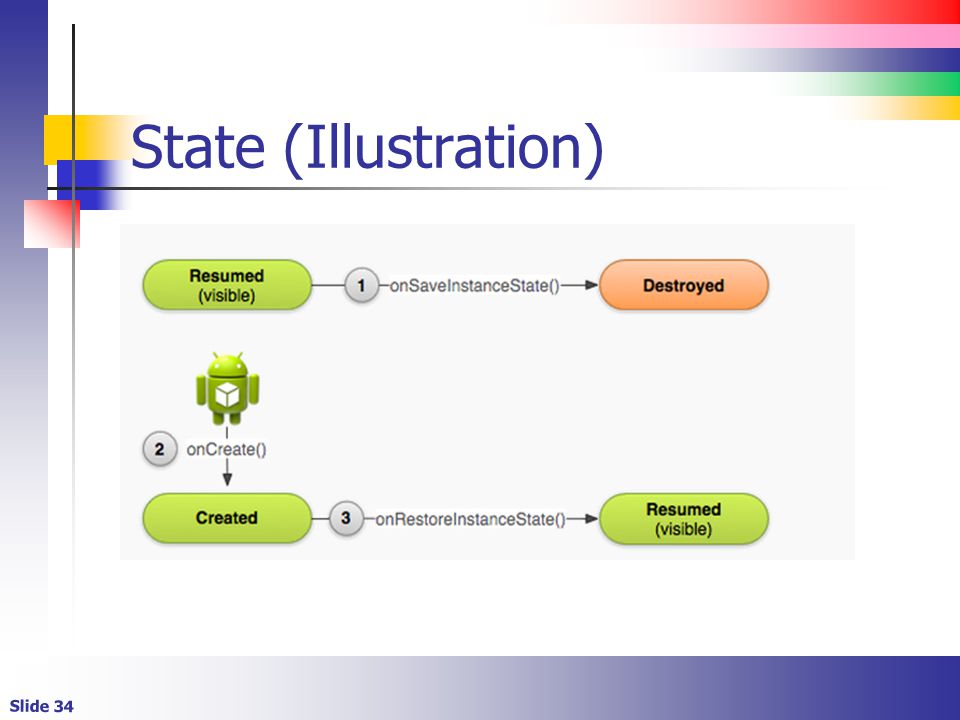 State (Illustration)

Resumed (visible)

1 onSaveInstanceState()

Destroyed

2 onCreate()

Created

3 onRestoreInstanceState()

Resumed (visible)

Slide 34